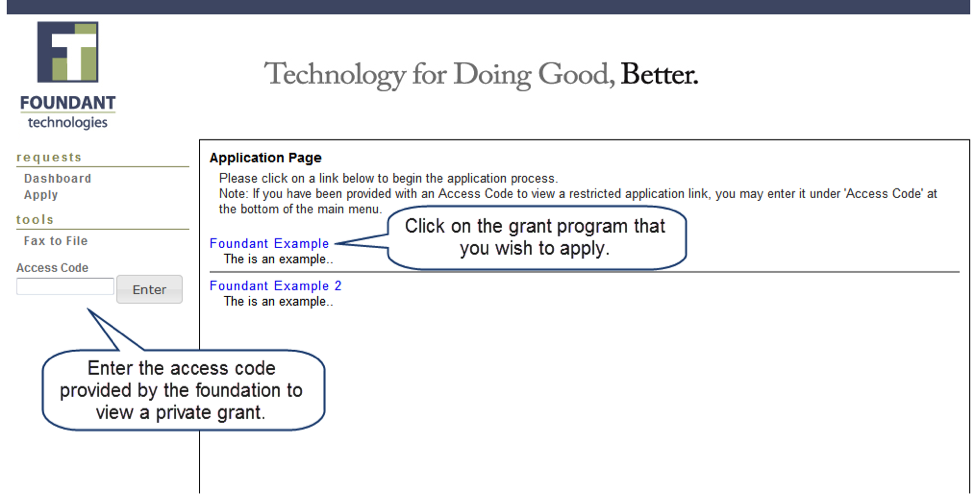 FOUNDANT
technologies

Technology for Doing Good, Better.

requests
Dashboard
Apply
tools
Fax to File
Access Code
Enter

Enter the access code provided by the foundation to view a private grant.

Application Page
Please click on a link below to begin the application process.
Note: If you have been provided with an Access Code to view a restricted application link, you may enter it under 'Access Code' at the bottom of the main menu.

Foundant Example
The is an example..

Click on the grant program that you wish to apply.

Foundant Example 2
The is an example..